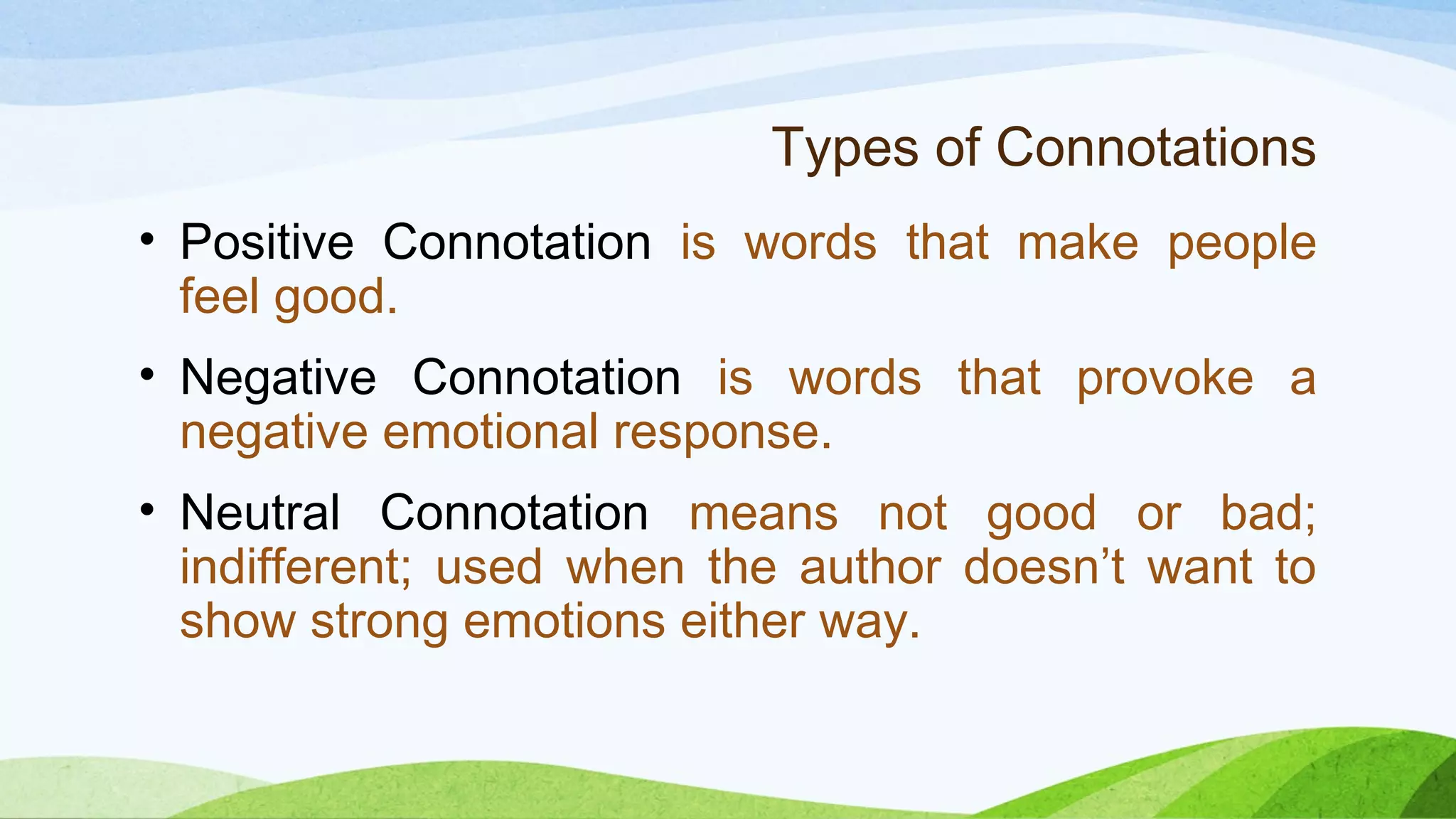 Types of Connotations

• Positive Connotation is words that make people feel good.

• Negative Connotation is words that provoke a negative emotional response.

• Neutral Connotation means not good or bad; indifferent; used when the author doesn’t want to show strong emotions either way.